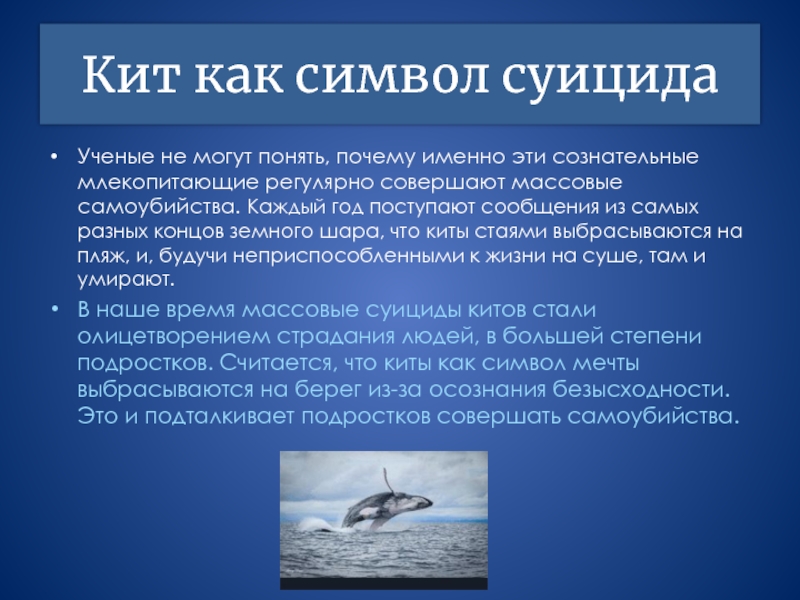 Кит как символ суицида

• Ученые не могут понять, почему именно эти сознательные млекопитающие регулярно совершают массовые самоубийства. Каждый год поступают сообщения из самых разных концов земного шара, что киты стаями выбрасываются на пляж, и, будучи неприспособленными к жизни на суше, там и умирают.

• В наше время массовые суициды китов стали олицетворением страдания людей, в большей степени подростков. Считается, что киты как символ мечты выбрасываются на берег из-за осознания безысходности. Это и подталкивает подростков совершать самоубийства.